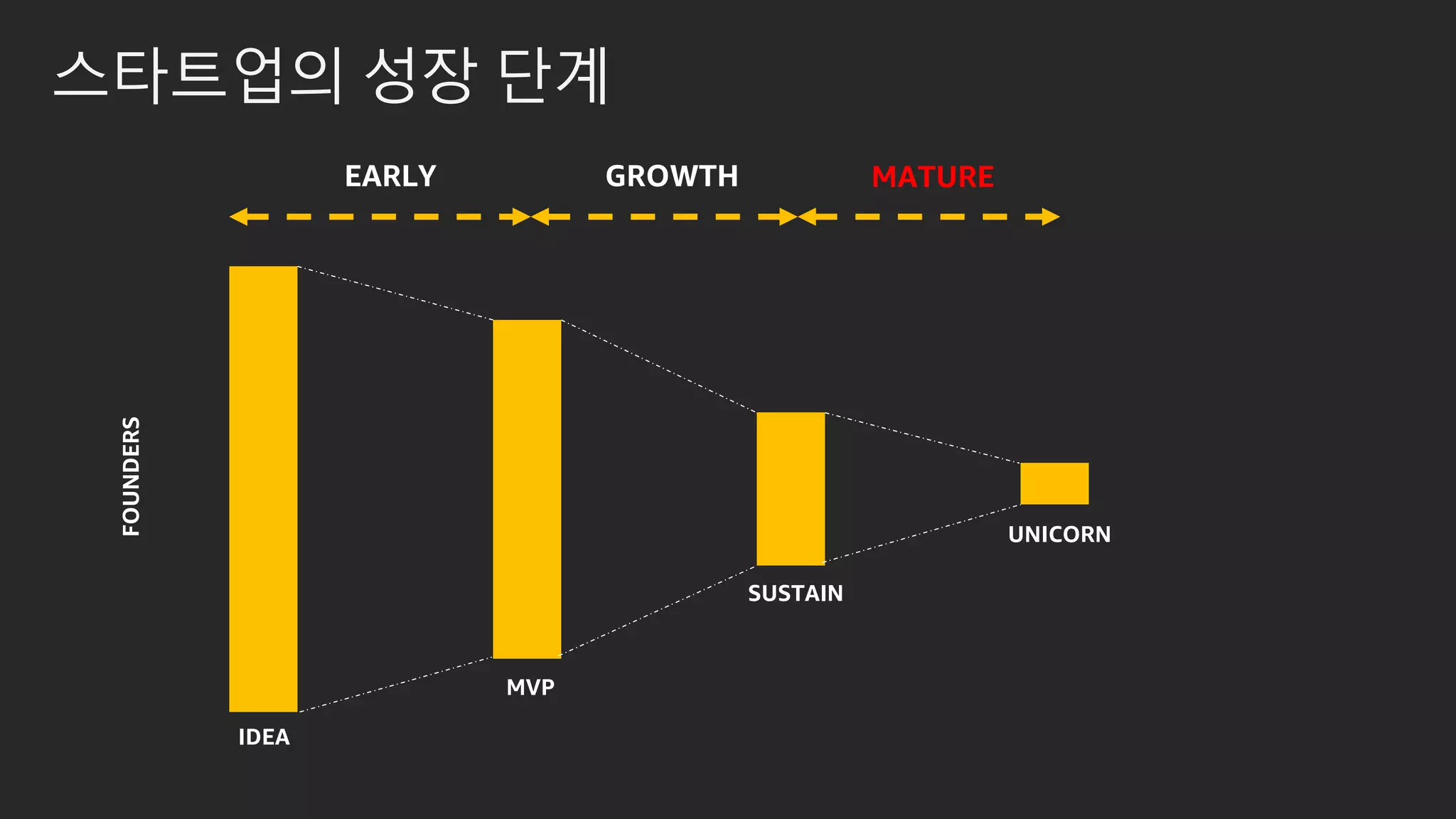 스타트업의 성장 단계

EARLY GROWTH MATURE

FOUNDERS

IDEA

MVP

SUSTAIN

UNICORN